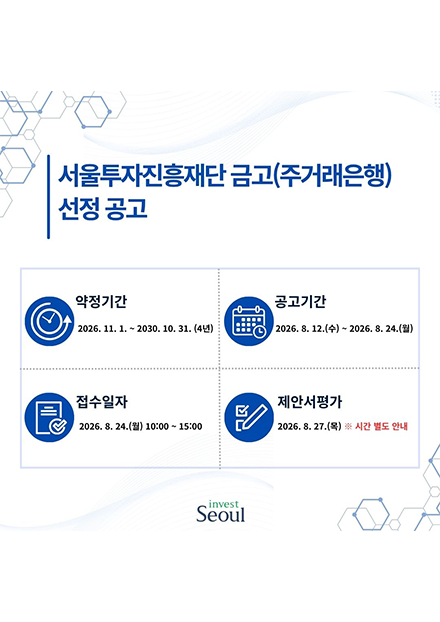 서울투자진흥재단 금고(주거래은행) 선정 공고

약정기간
2026. 11. 1. ~ 2030. 10. 31. (4년)

공고기간
2026. 8. 12.(수) ~ 2026. 8. 24.(월)

접수일자
2026. 8. 24.(월) 10:00 ~ 15:00

제안서평가
2026. 8. 27.(목) ※ 시간 별도 안내

invest Seoul